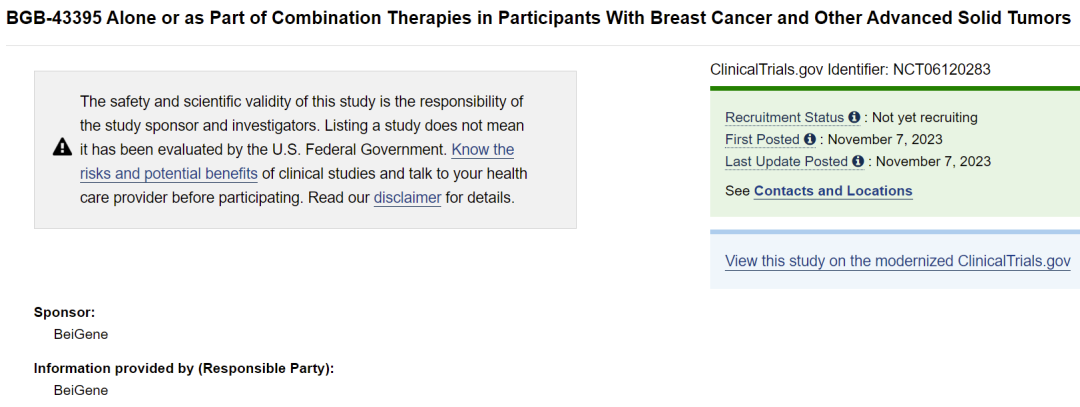 BGB-43395 Alone or as Part of Combination Therapies in Participants With Breast Cancer and Other Advanced Solid Tumors

The safety and scientific validity of this study is the responsibility of the study sponsor and investigators. Listing a study does not mean it has been evaluated by the U.S. Federal Government. Know the risks and potential benefits of clinical studies and talk to your health care provider before participating. Read our disclaimer for details.

ClinicalTrials.gov Identifier: NCT06120283

Recruitment Status : Not yet recruiting
First Posted : November 7, 2023
Last Update Posted : November 7, 2023

See Contacts and Locations

View this study on the modernized ClinicalTrials.gov

Sponsor:
BeiGene

Information provided by (Responsible Party):
BeiGene